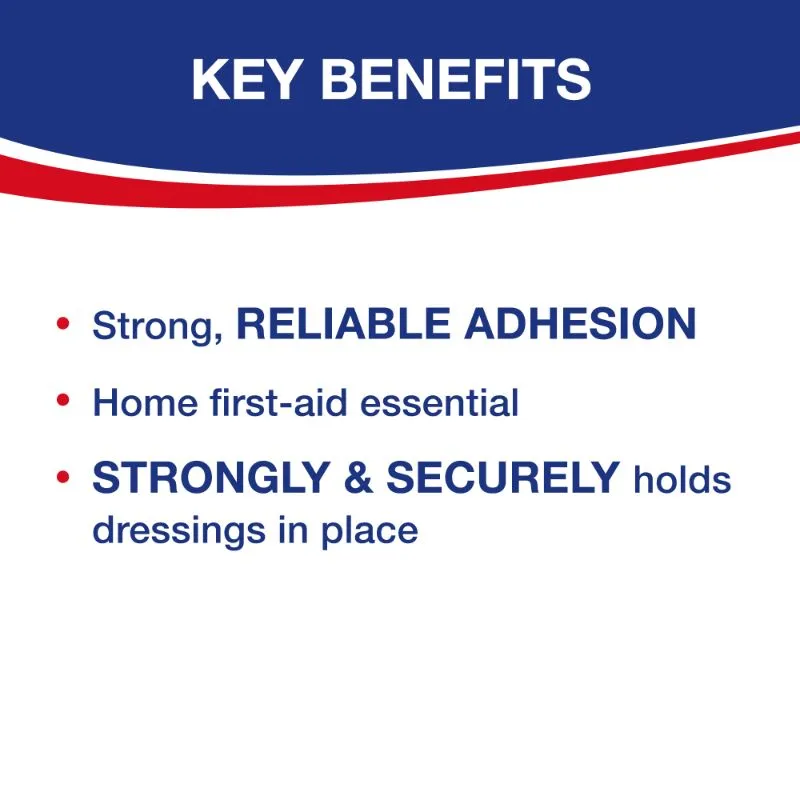 KEY BENEFITS

• Strong, RELIABLE ADHESION
• Home first-aid essential
• STRONGLY & SECURELY holds dressings in place